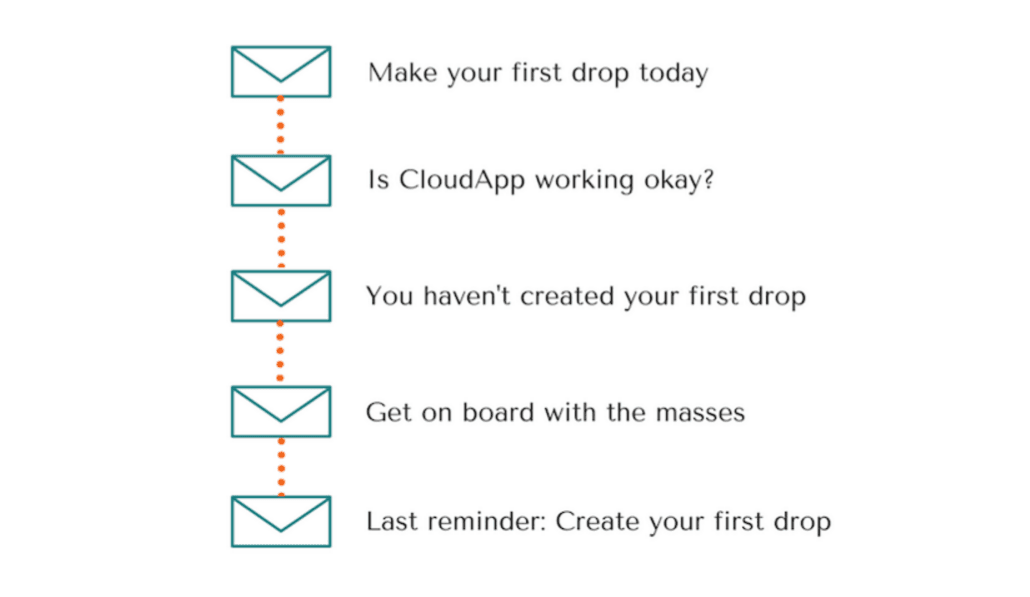 Make your first drop today

Is CloudApp working okay?

You haven't created your first drop

Get on board with the masses

Last reminder: Create your first drop